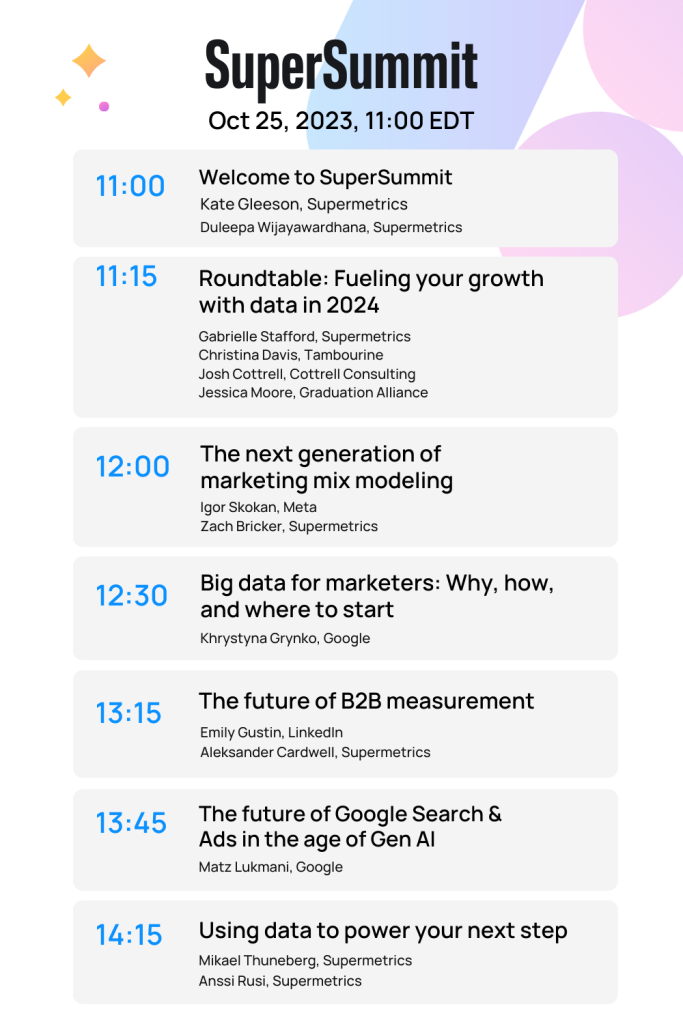 SuperSummit
Oct 25, 2023, 11:00 EDT

11:00
Welcome to SuperSummit
Kate Gleeson, Supermetrics
Duleepa Wijayawardhana, Supermetrics

11:15
Roundtable: Fueling your growth with data in 2024
Gabrielle Stafford, Supermetrics
Christina Davis, Tambourine
Josh Cottrell, Cottrell Consulting
Jessica Moore, Graduation Alliance

12:00
The next generation of marketing mix modeling
Igor Skokan, Meta
Zach Bricker, Supermetrics

12:30
Big data for marketers: Why, how, and where to start
Khrystyna Grynko, Google

13:15
The future of B2B measurement
Emily Gustin, LinkedIn
Aleksander Cardwell, Supermetrics

13:45
The future of Google Search & Ads in the age of Gen AI
Matz Lukmani, Google

14:15
Using data to power your next step
Mikael Thuneberg, Supermetrics
Anssi Rusi, Supermetrics